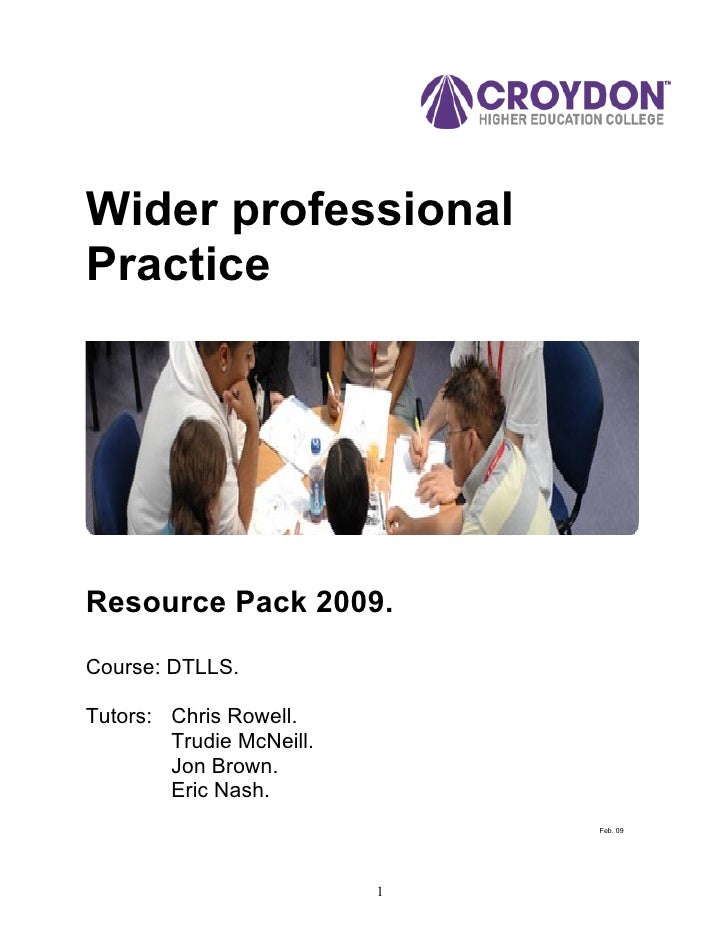 CROYDON™
HIGHER EDUCATION COLLEGE

Wider professional Practice

Resource Pack 2009.

Course: DTLLS.

Tutors: Chris Rowell.
Trudie McNeill.
Jon Brown.
Eric Nash.

Feb. 09

1